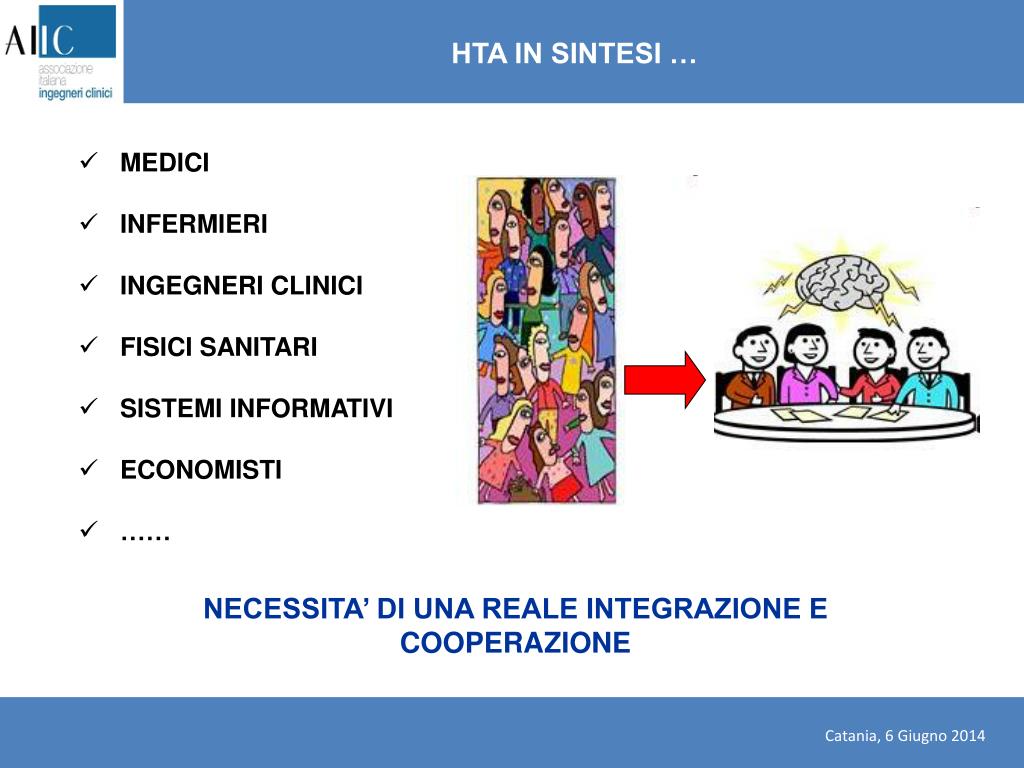 AIIC
associazione
italiana
ingegneri clinici

HTA IN SINTESI …

✓ MEDICI

✓ INFERMIERI

✓ INGEGNERI CLINICI

✓ FISICI SANITARI

✓ SISTEMI INFORMATIVI

✓ ECONOMISTI

✓ ……

NECESSITA' DI UNA REALE INTEGRAZIONE E COOPERAZIONE

Catania, 6 Giugno 2014